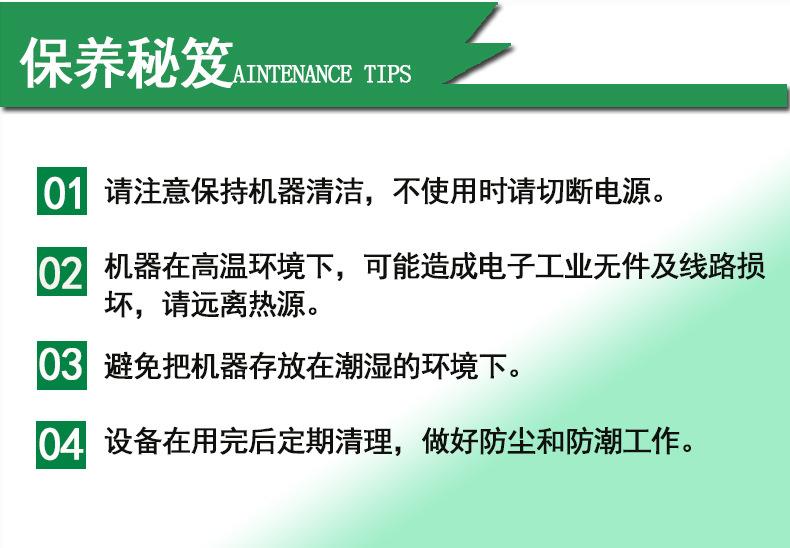 保养秘笈AINTENANCE TIPS

01 请注意保持机器清洁，不使用时请切断电源。

02 机器在高温环境下，可能造成电子工业无件及线路损坏，请远离热源。

03 避免把机器存放在潮湿的环境下。

04 设备在用完后定期清理，做好防尘和防潮工作。